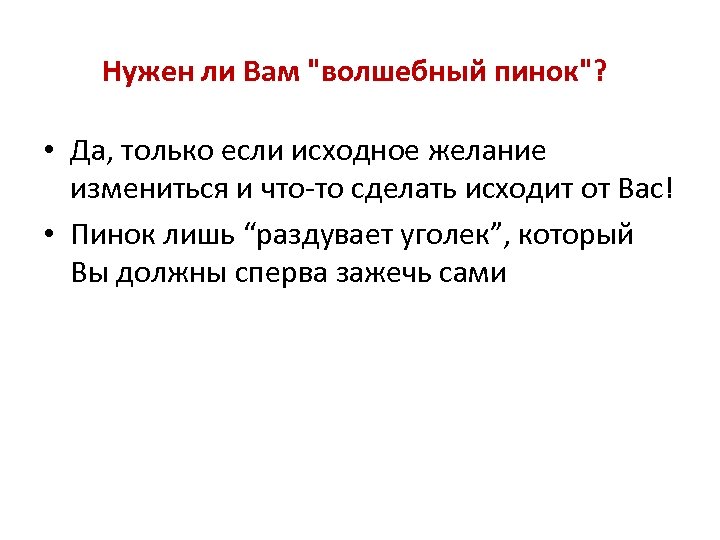 Нужен ли Вам "волшебный пинок"?

• Да, только если исходное желание измениться и что-то сделать исходит от Вас!
• Пинок лишь “раздувает уголек”, который Вы должны сперва зажечь сами